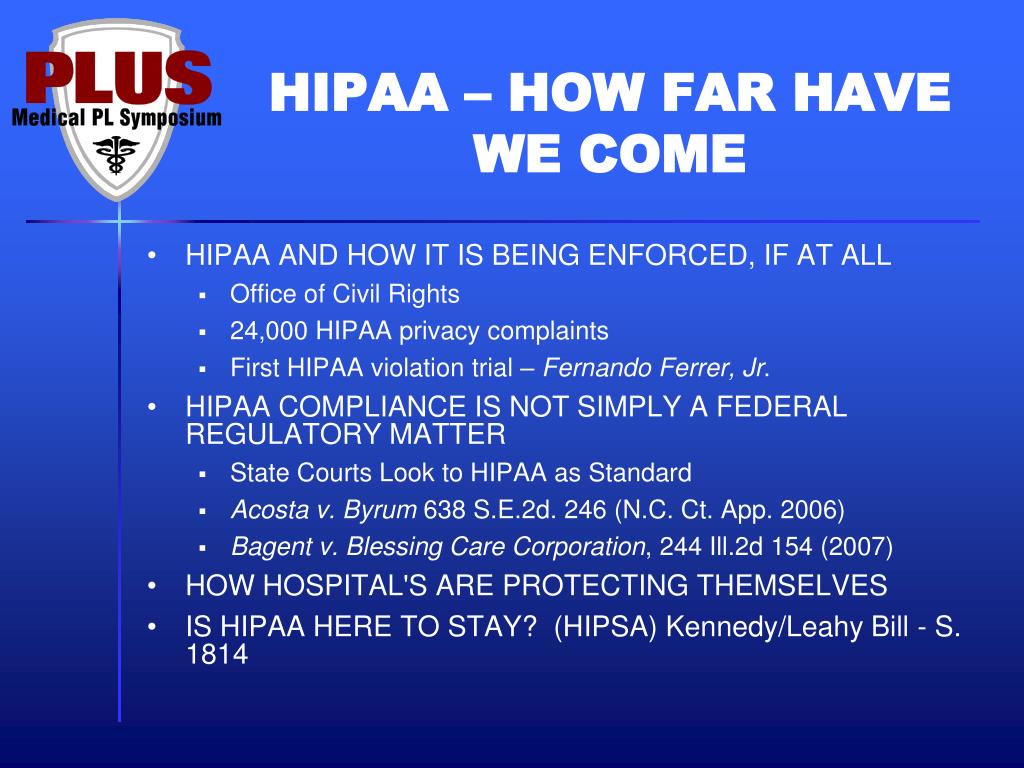 PLUS
Medical PL Symposium

HIPAA – HOW FAR HAVE WE COME

• HIPAA AND HOW IT IS BEING ENFORCED, IF AT ALL
▪ Office of Civil Rights
▪ 24,000 HIPAA privacy complaints
▪ First HIPAA violation trial – Fernando Ferrer, Jr.
• HIPAA COMPLIANCE IS NOT SIMPLY A FEDERAL REGULATORY MATTER
▪ State Courts Look to HIPAA as Standard
▪ Acosta v. Byrum 638 S.E.2d. 246 (N.C. Ct. App. 2006)
▪ Bagent v. Blessing Care Corporation, 244 Ill.2d 154 (2007)
• HOW HOSPITAL'S ARE PROTECTING THEMSELVES
• IS HIPAA HERE TO STAY? (HIPSA) Kennedy/Leahy Bill - S. 1814